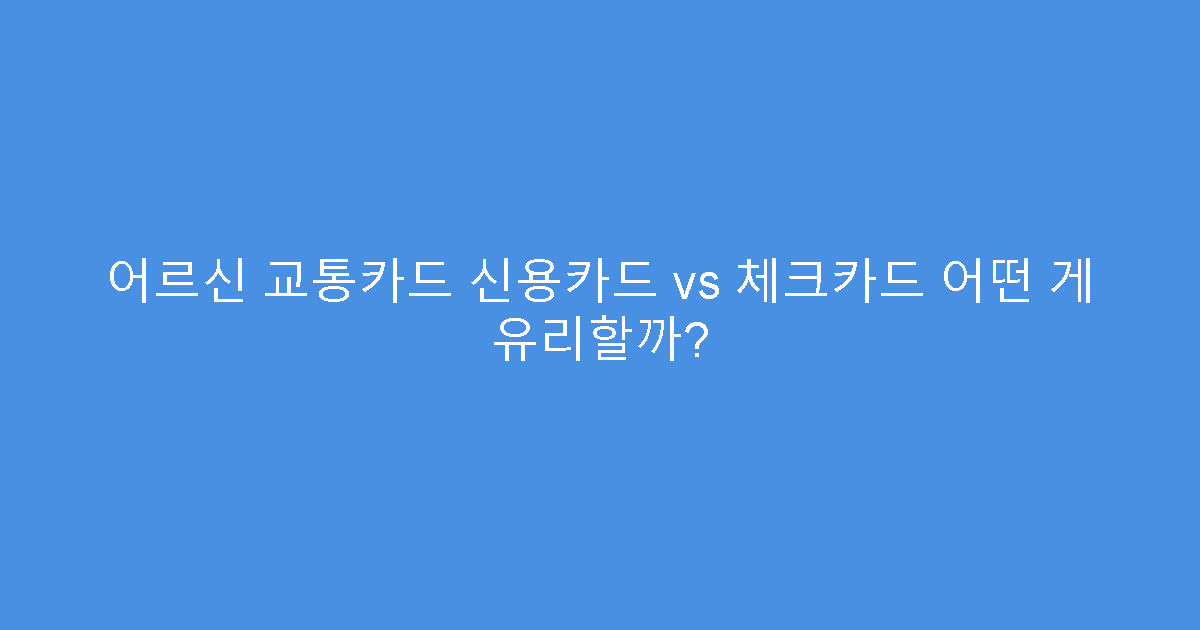 어르신 교통카드 신용카드 vs 체크카드 어떤 게 유리할까?